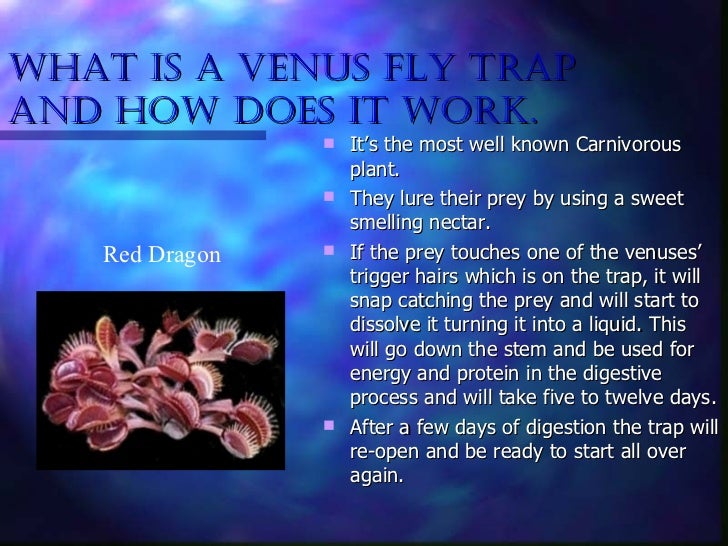 WHAT IS A VENUS FLY TRAP AND HOW DOES IT WORK.

Red Dragon

- It's the most well known Carnivorous plant.
- They lure their prey by using a sweet smelling nectar.
- If the prey touches one of the venuses' trigger hairs which is on the trap, it will snap catching the prey and will start to dissolve it turning it into a liquid. This will go down the stem and be used for energy and protein in the digestive process and will take five to twelve days.
- After a few days of digestion the trap will re-open and be ready to start all over again.